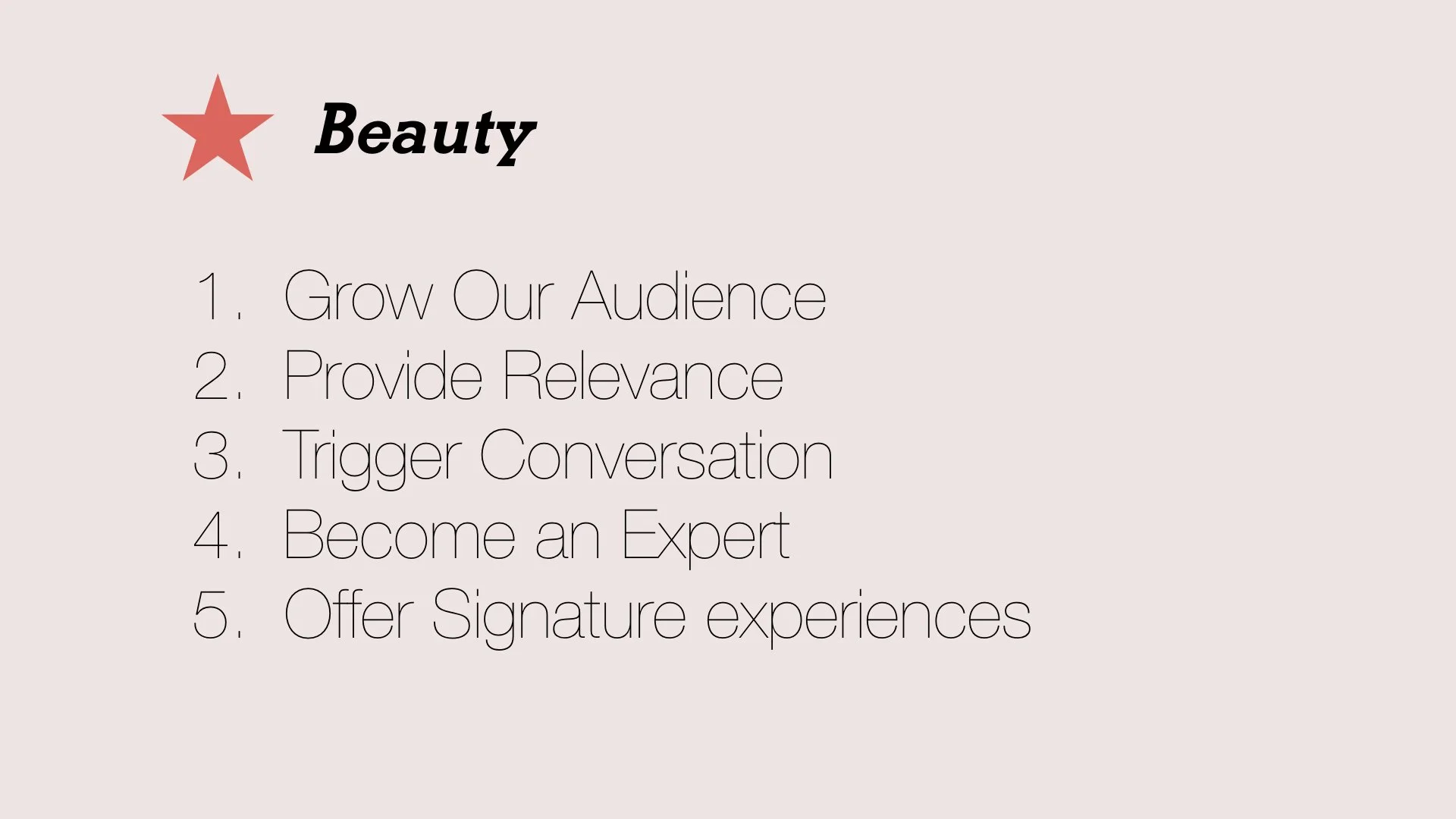 Beauty

1. Grow Our Audience
2. Provide Relevance
3. Trigger Conversation
4. Become an Expert
5. Offer Signature experiences